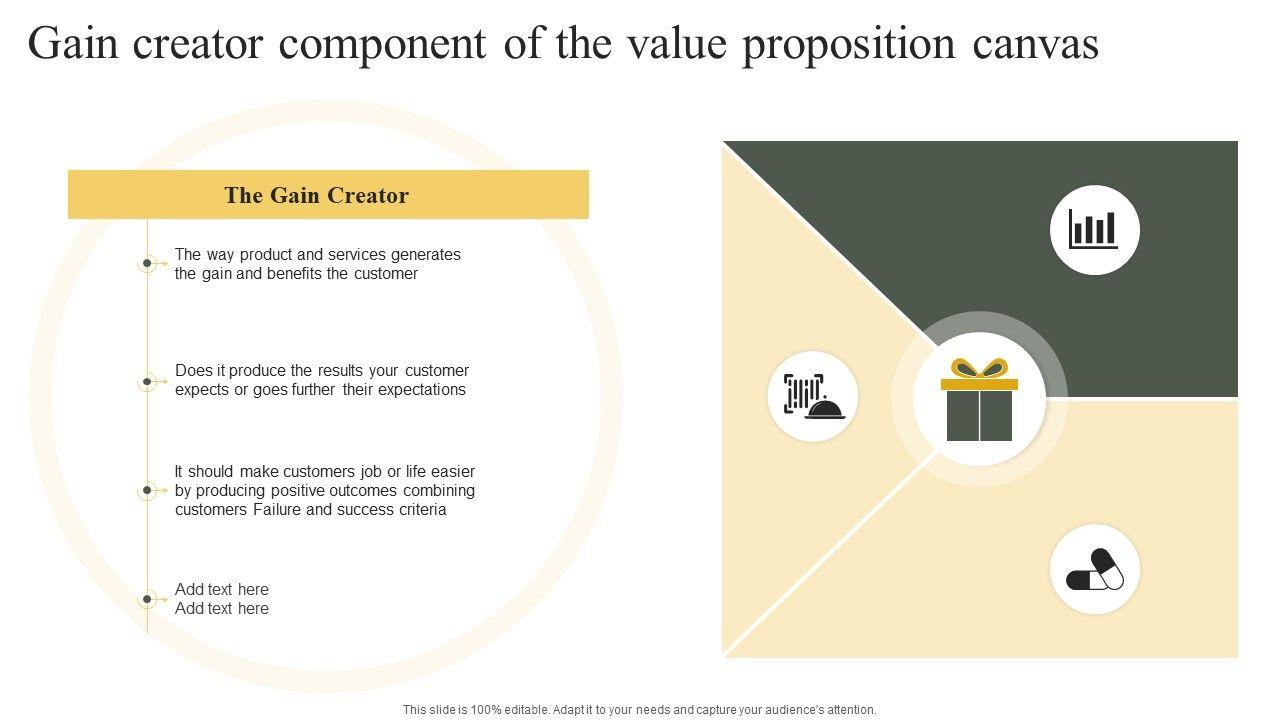 Gain creator component of the value proposition canvas

The Gain Creator

The way product and services generates the gain and benefits the customer

Does it produce the results your customer expects or goes further their expectations

It should make customers job or life easier by producing positive outcomes combining customers Failure and success criteria

Add text here
Add text here

This slide is 100% editable. Adapt it to your needs and capture your audience's attention.